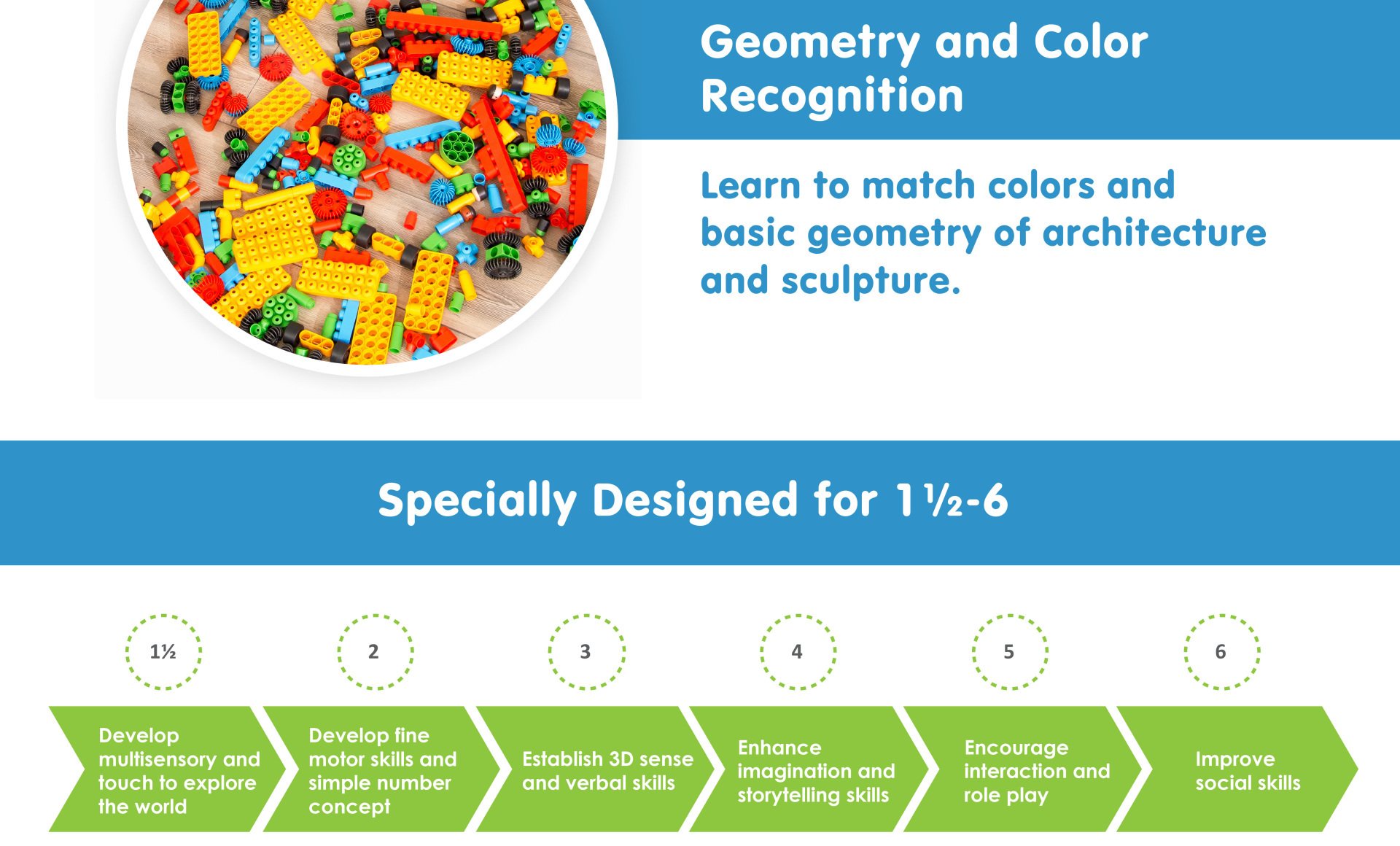 Geometry and Color Recognition

Learn to match colors and basic geometry of architecture and sculpture.

Specially Designed for 1½-6

1½

2

3

4

5

6

Develop multisensory and touch to explore the world

Develop fine motor skills and simple number concept

Establish 3D sense and verbal skills

Enhance imagination and storytelling skills

Encourage interaction and role play

Improve social skills